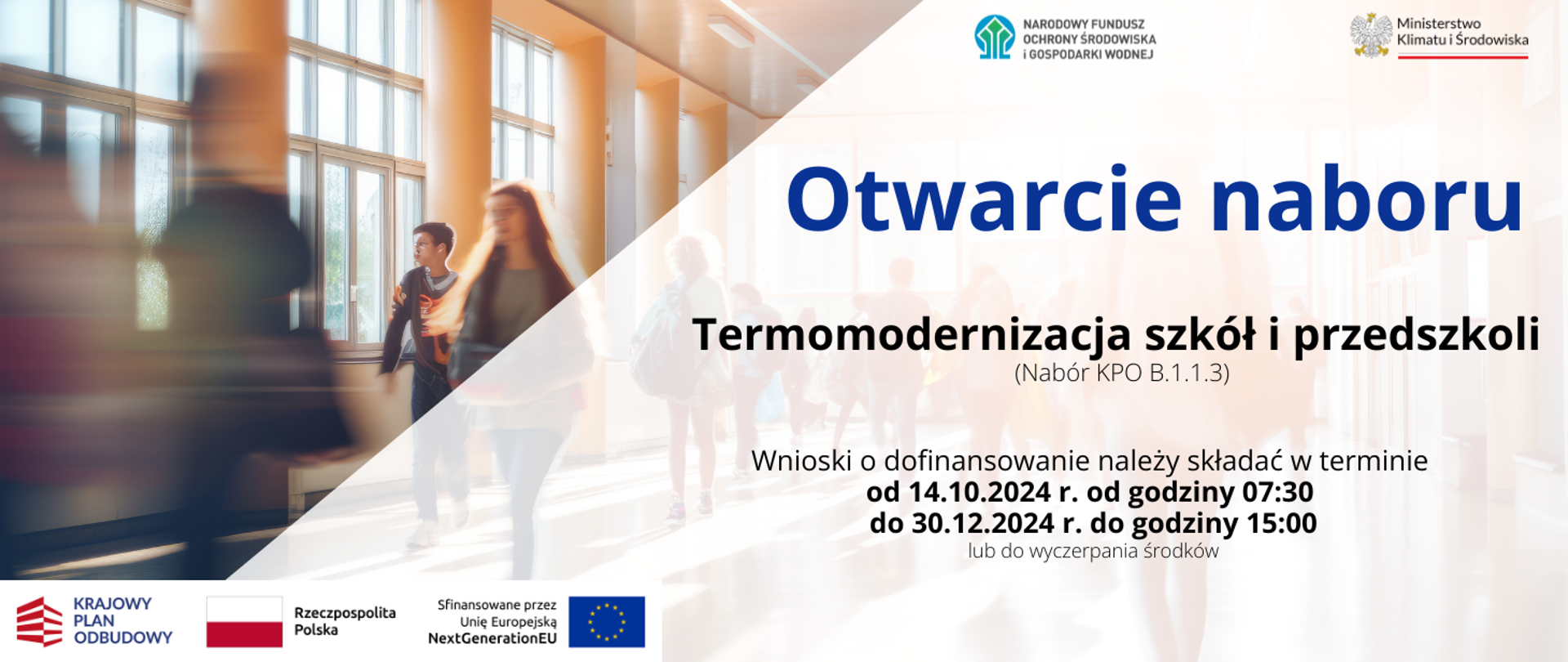 NARODOWY FUNDUSZ OCHRONY ŚRODOWISKA i GOSPODARKI WODNEJ

Ministerstwo Klimatu i Środowiska

Otwarcie naboru

Termomodernizacja szkół i przedszkoli
(Nabór KPO B.1.1.3)

Wnioski o dofinansowanie należy składać w terminie
od 14.10.2024 r. od godziny 07:30
do 30.12.2024 r. do godziny 15:00
lub do wyczerpania środków

KRAJOWY PLAN ODBUDOWY

Rzeczpospolita Polska

Sfinansowane przez Unię Europejską NextGenerationEU